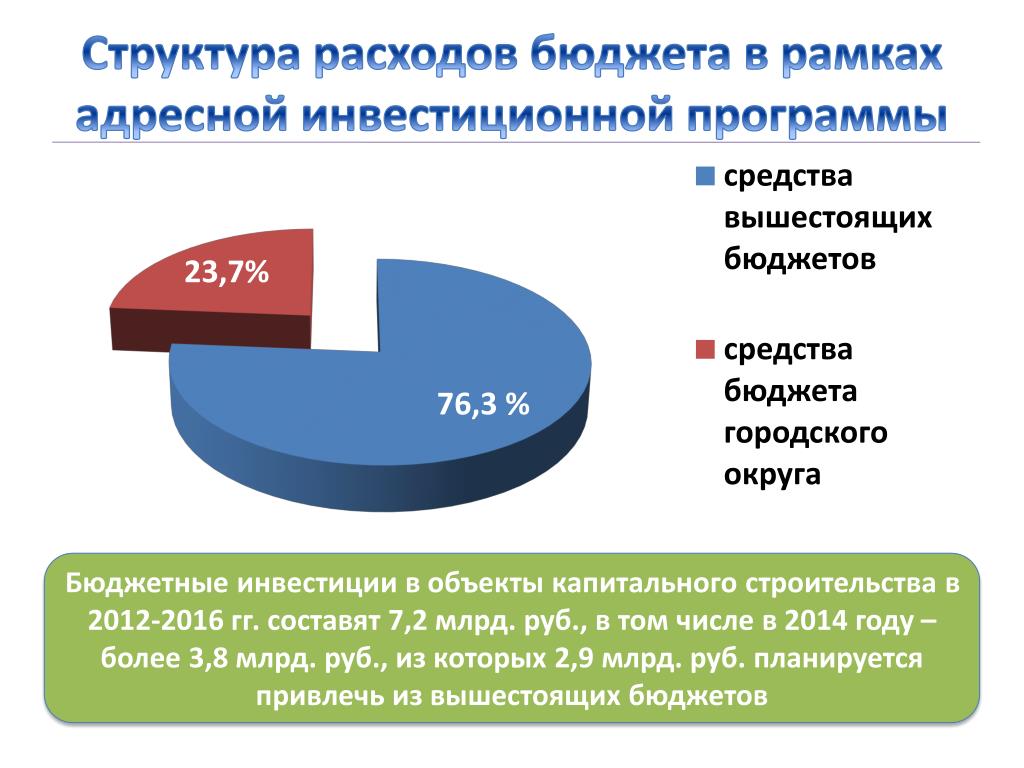 Структура расходов бюджета в рамках адресной инвестиционной программы

23,7%

76,3 %

средства вышестоящих бюджетов

средства бюджета городского округа

Бюджетные инвестиции в объекты капитального строительства в 2012-2016 гг. составят 7,2 млрд. руб., в том числе в 2014 году – более 3,8 млрд. руб., из которых 2,9 млрд. руб. планируется привлечь из вышестоящих бюджетов